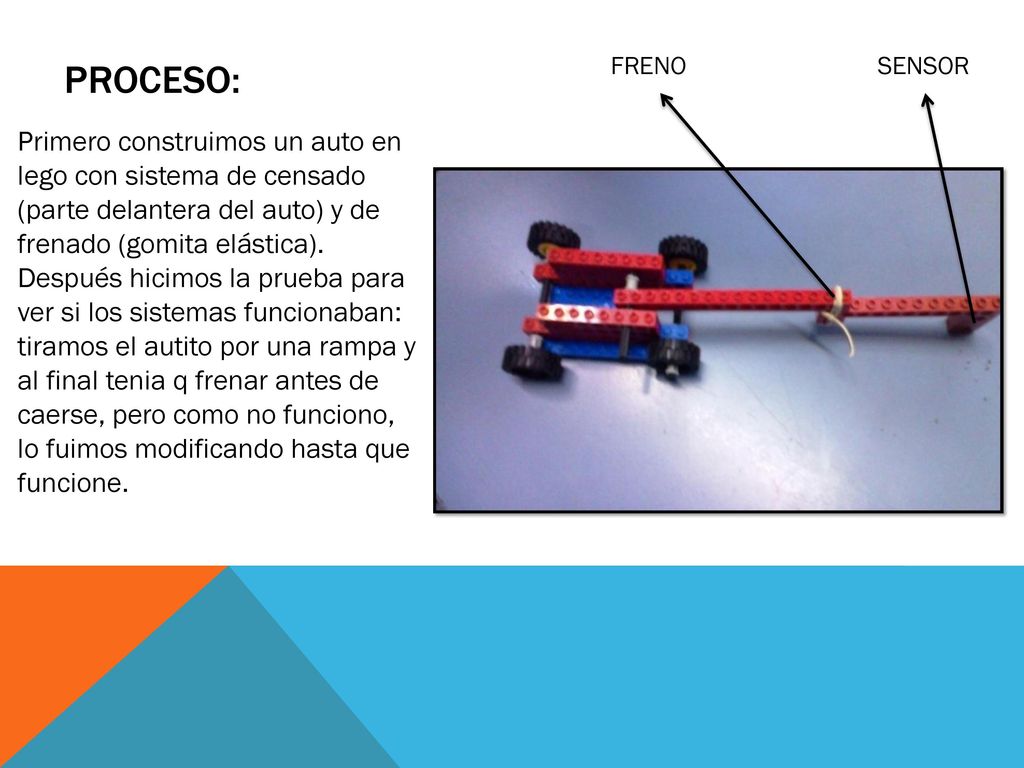 PROCESO:

Primero construimos un auto en lego con sistema de censado (parte delantera del auto) y de frenado (gomita elástica). Después hicimos la prueba para ver si los sistemas funcionaban: tiramos el autito por una rampa y al final tenia q frenar antes de caerse, pero como no funciono, lo fuimos modificando hasta que funcione.

FRENO

SENSOR